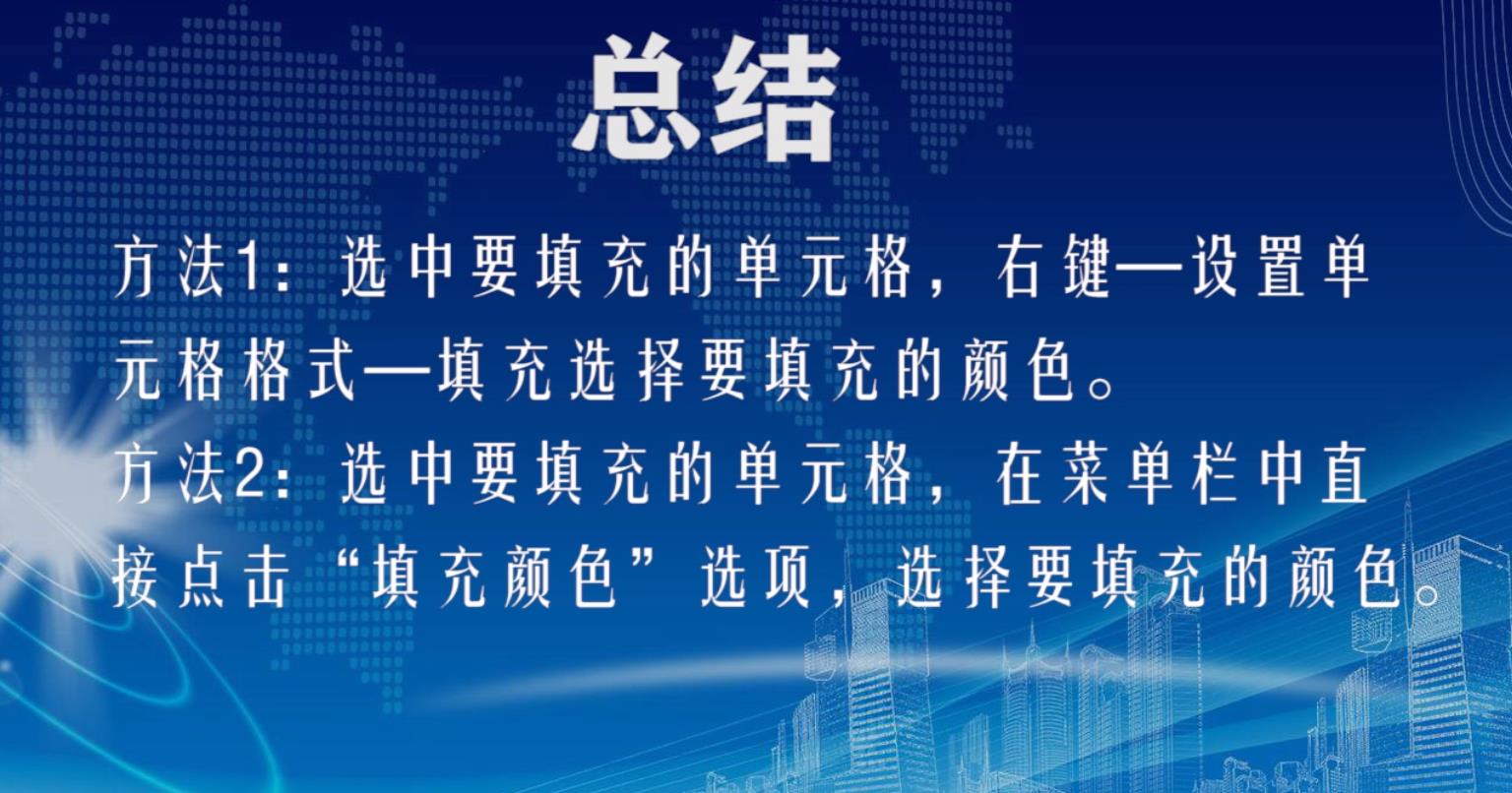 总结

方法1：选中要填充的单元格，右键—设置单元格格式—填充选择要填充的颜色。

方法2：选中要填充的单元格，在菜单栏中直接点击“填充颜色”选项，选择要填充的颜色。